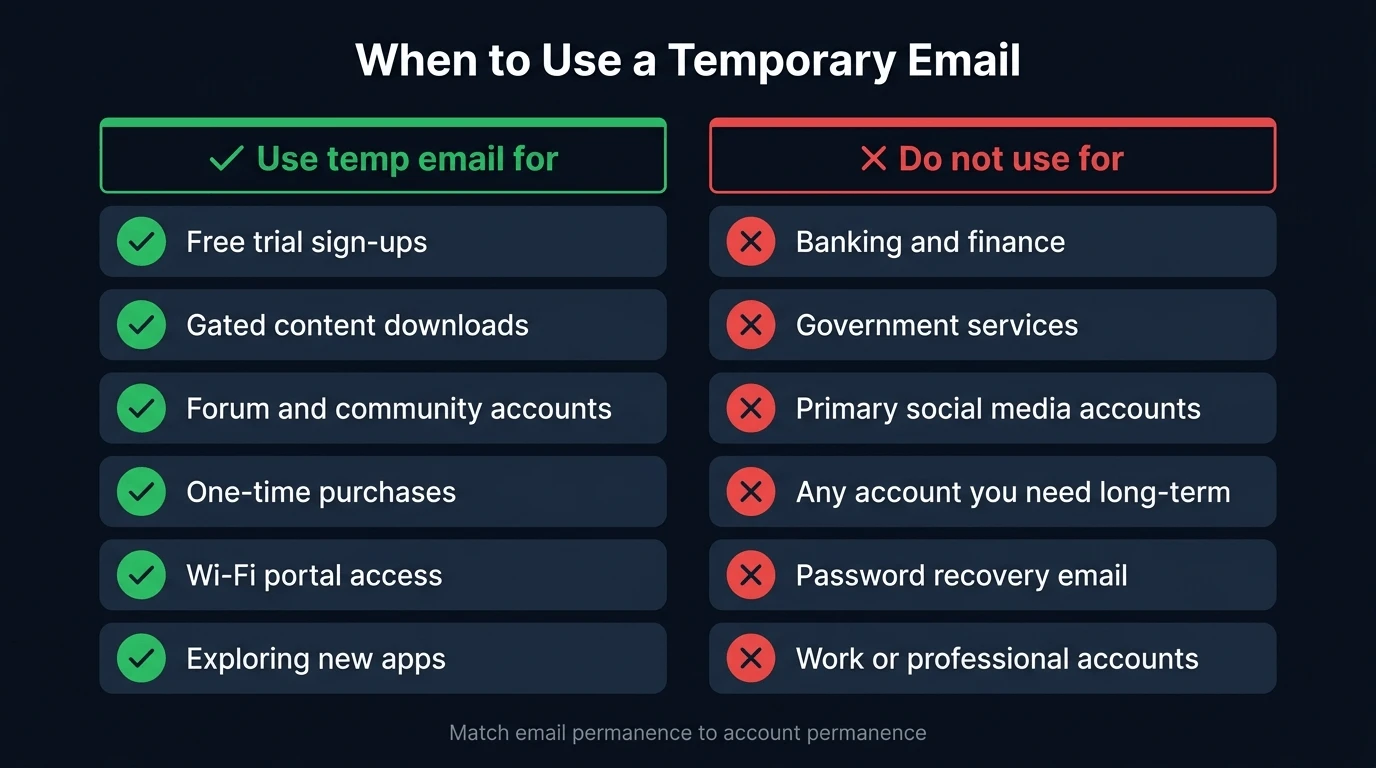 When to Use a Temporary Email

✓ Use temp email for

Free trial sign-ups

Gated content downloads

Forum and community accounts

One-time purchases

Wi-Fi portal access

Exploring new apps

✕ Do not use for

Banking and finance

Government services

Primary social media accounts

Any account you need long-term

Password recovery email

Work or professional accounts

Match email permanence to account permanence